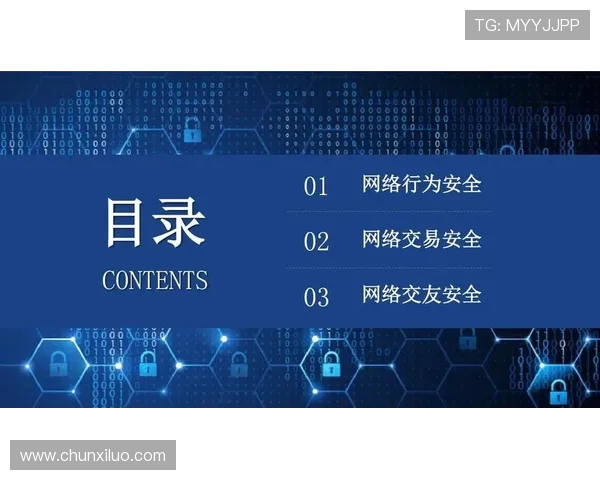 TG: MYYJJPP

目录
CONTENTS

01 网络行为安全

02 网络交易安全

03 网络交友安全

www.chunxiluo.com